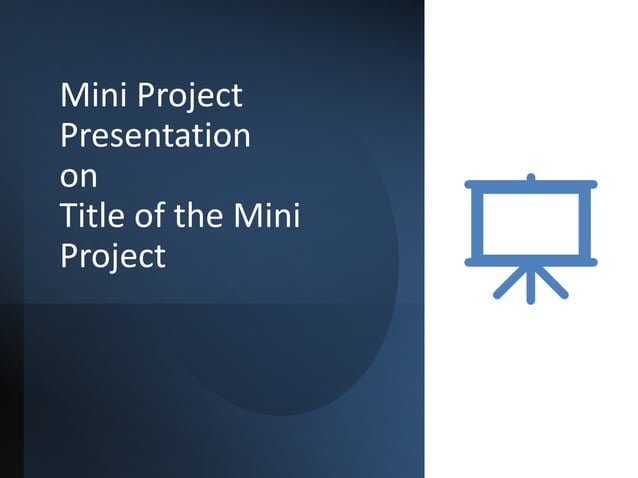 Mini Project Presentation
on
Title of the Mini Project